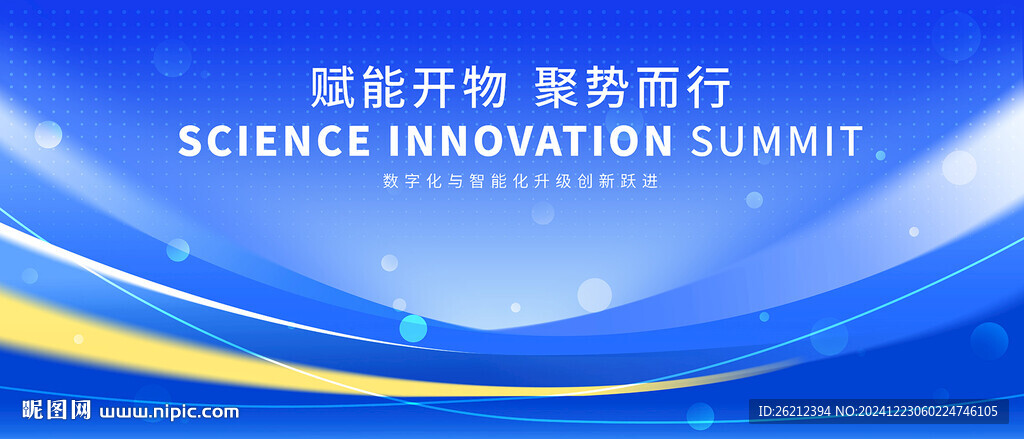 赋能开物 聚势而行
SCIENCE INNOVATION SUMMIT
数字化与智能化升级创新跃进

昵图网 www.nipic.com
ID:26212394 NO:20241223060224746105